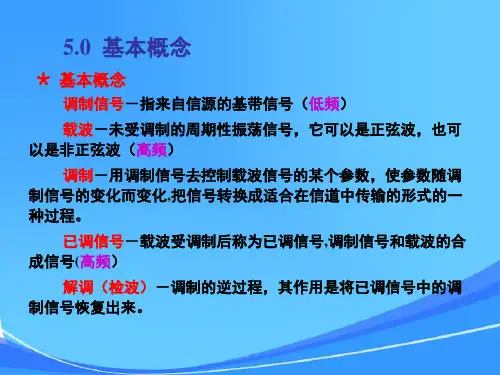 5.0 基本概念

★ 基本概念

调制信号－指来自信源的基带信号（低频）

载波－未受调制的周期性振荡信号，它可以是正弦波，也可以是非正弦波（高频）

调制－用调制信号去控制载波信号的某个参数，使参数随调制信号的变化而变化,把信号转换成适合在信道中传输的形式的一种过程。

已调信号－载波受调制后称为已调信号,调制信号和载波的合成信号(高频)

解调（检波）－调制的逆过程，其作用是将已调信号中的调制信号恢复出来。